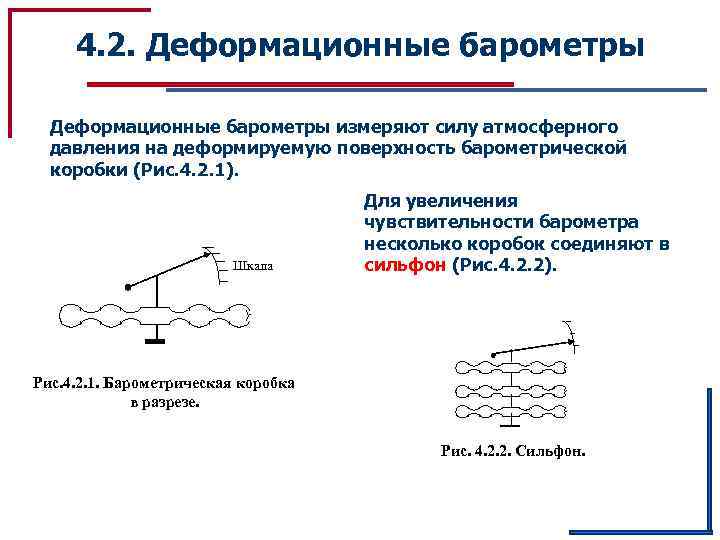 4.2. Деформационные барометры

Деформационные барометры измеряют силу атмосферного давления на деформируемую поверхность барометрической коробки (Рис.4.2.1).

Для увеличения чувствительности барометра несколько коробок соединяют в сильфон (Рис.4.2.2).

Шкала

Рис.4.2.1. Барометрическая коробка в разрезе.

Рис. 4.2.2. Сильфон.